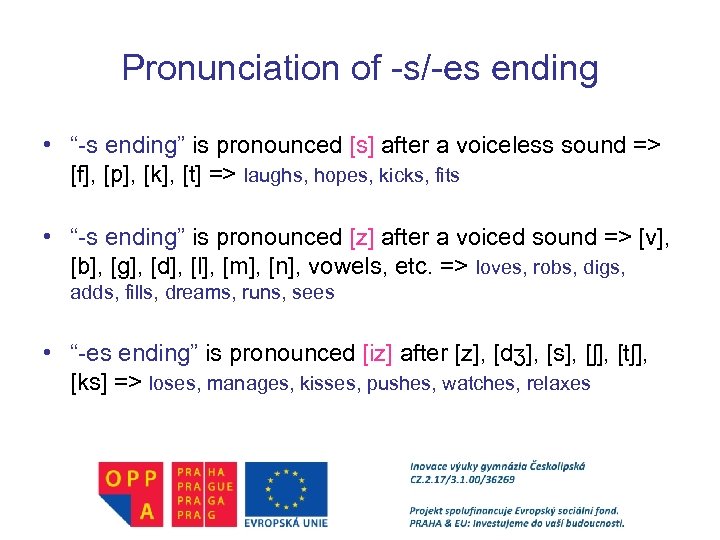 Pronunciation of -s/-es ending

• “-s ending” is pronounced [s] after a voiceless sound => [f], [p], [k], [t] => laughs, hopes, kicks, fits

• “-s ending” is pronounced [z] after a voiced sound => [v], [b], [g], [d], [l], [m], [n], vowels, etc. => loves, robs, digs, adds, fills, dreams, runs, sees

• “-es ending” is pronounced [iz] after [z], [dʒ], [s], [ʃ], [tʃ], [ks] => loses, manages, kisses, pushes, watches, relaxes

OPP A

PRA HA
PRA GUE
PRA GA
PRA G

EVROPSKÁ UNIE

Inovace výuky gymnázia Českolipská
CZ.2.17/3.1.00/36269

Projekt spolufinancuje Evropský sociální fond.
PRAHA & EU: Investujeme do vaší budoucnosti.